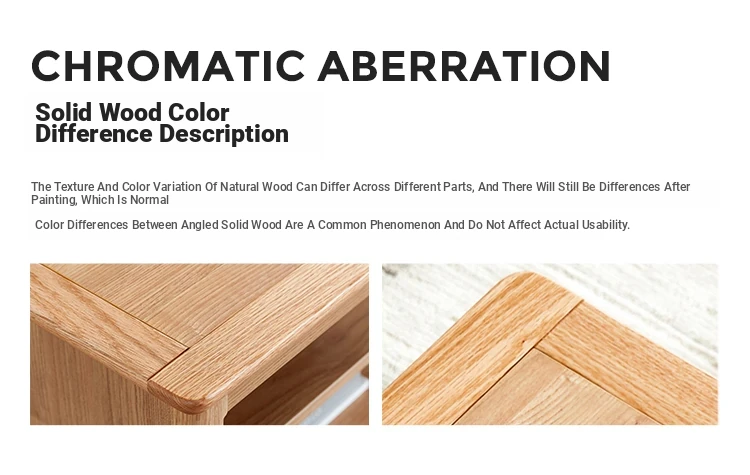 CHROMATIC ABERRATION

Solid Wood Color Difference Description

The Texture And Color Variation Of Natural Wood Can Differ Across Different Parts, And There Will Still Be Differences After Painting, Which Is Normal

Color Differences Between Angled Solid Wood Are A Common Phenomenon And Do Not Affect Actual Usability.